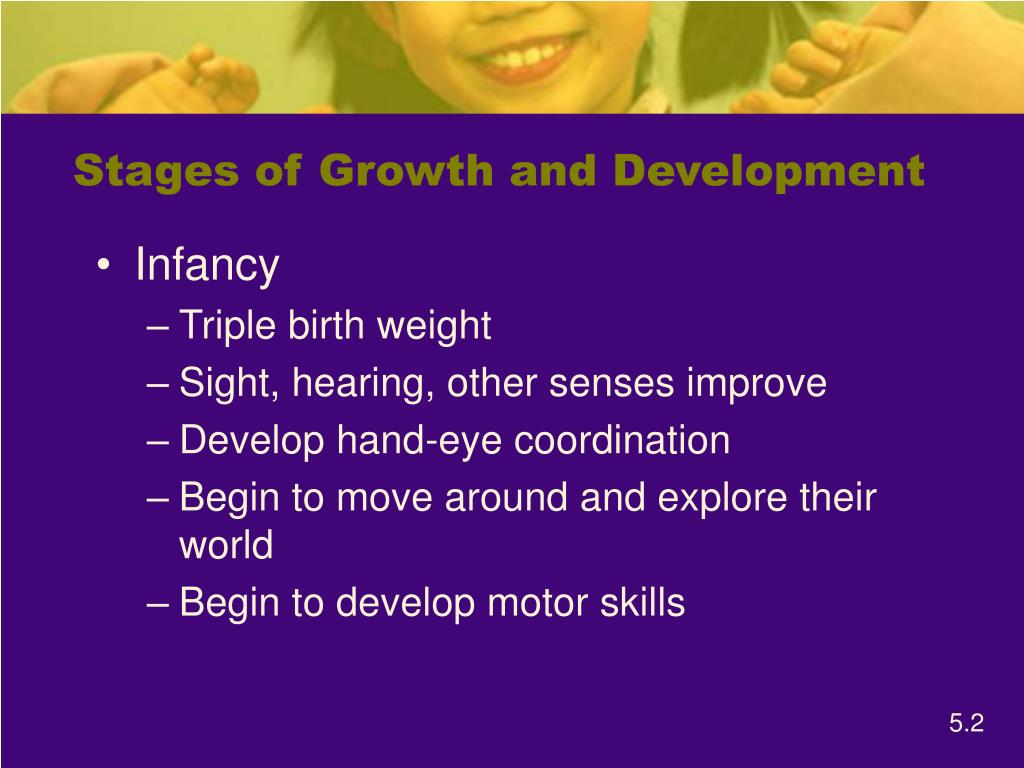 Stages of Growth and Development

• Infancy
– Triple birth weight
– Sight, hearing, other senses improve
– Develop hand-eye coordination
– Begin to move around and explore their world
– Begin to develop motor skills

5.2